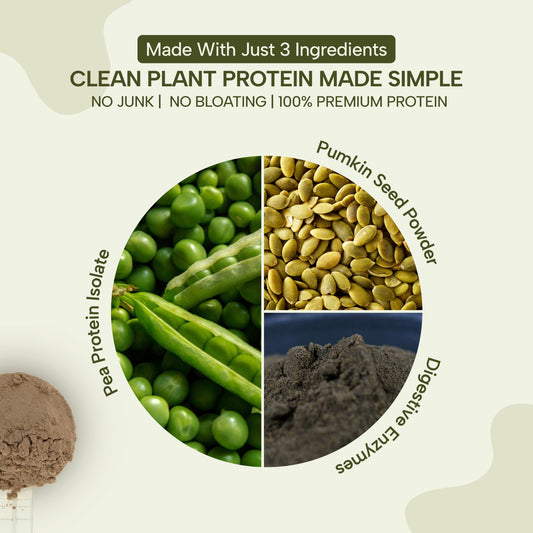 Made With Just 3 Ingredients
CLEAN PLANT PROTEIN MADE SIMPLE
NO JUNK | NO BLOATING | 100% PREMIUM PROTEIN

Pea Protein Isolate

Pumkin Seed Powder

Digestive Enzymes